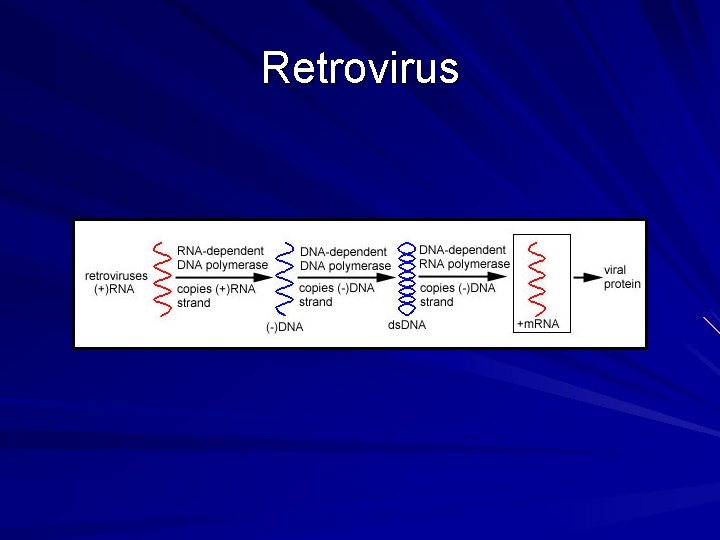 Retrovirus

retroviruses (+)RNA

RNA-dependent DNA polymerase

copies (+)RNA strand

(-)DNA

DNA-dependent DNA polymerase

copies (-)DNA strand

dsDNA

DNA-dependent RNA polymerase

copies (-)DNA strand

+mRNA

viral protein